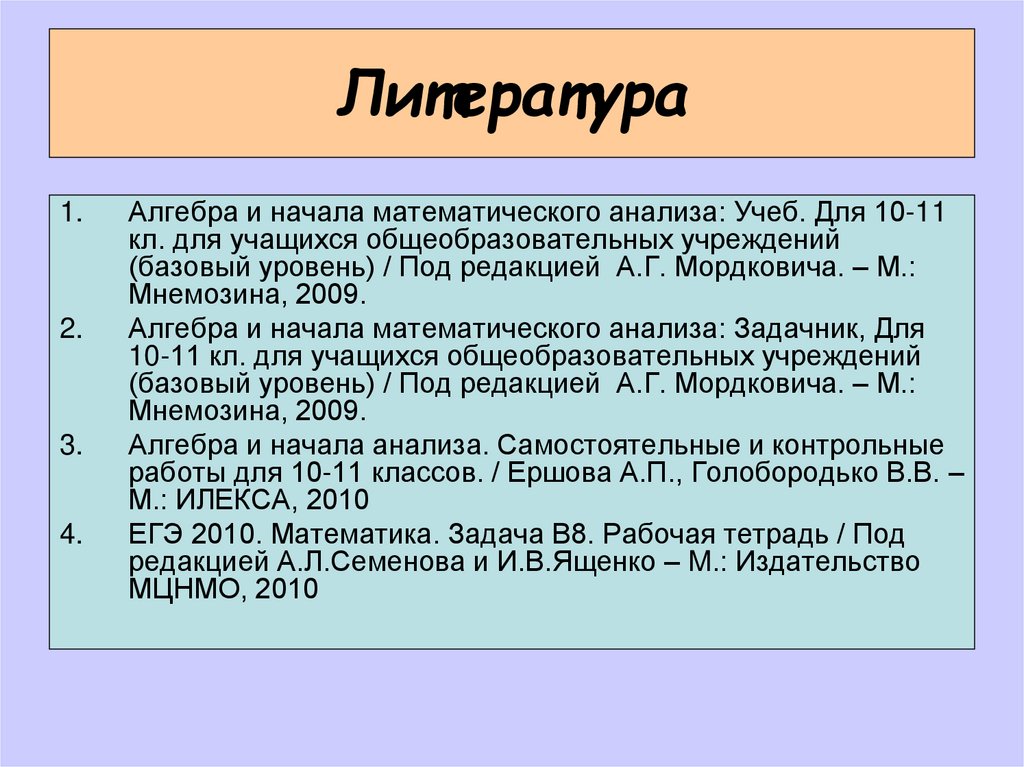 Литература

1. Алгебра и начала математического анализа: Учеб. Для 10-11 кл. для учащихся общеобразовательных учреждений (базовый уровень) / Под редакцией А.Г. Мордковича. – М.: Мнемозина, 2009.

2. Алгебра и начала математического анализа: Задачник, Для 10-11 кл. для учащихся общеобразовательных учреждений (базовый уровень) / Под редакцией А.Г. Мордковича. – М.: Мнемозина, 2009.

3. Алгебра и начала анализа. Самостоятельные и контрольные работы для 10-11 классов. / Ершова А.П., Голобородько В.В. – М.: ИЛЕКСА, 2010

4. ЕГЭ 2010. Математика. Задача В8. Рабочая тетрадь / Под редакцией А.Л.Семенова и И.В.Ященко – М.: Издательство МЦНМО, 2010